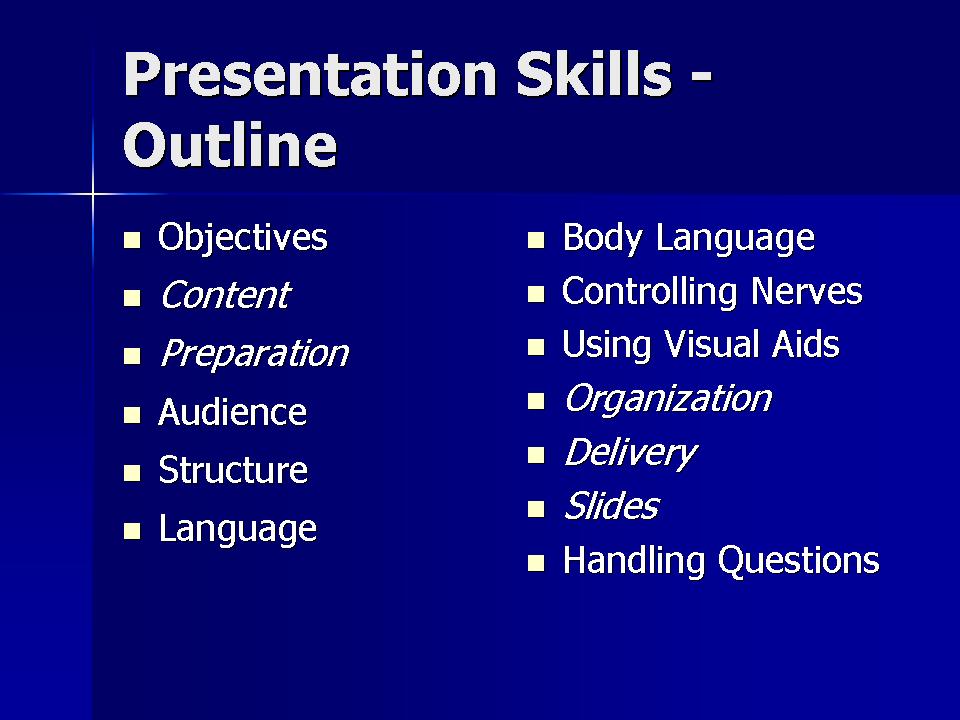 Presentation Skills - Outline

- Objectives
- Content
- Preparation
- Audience
- Structure
- Language

- Body Language
- Controlling Nerves
- Using Visual Aids
- Organization
- Delivery
- Slides
- Handling Questions